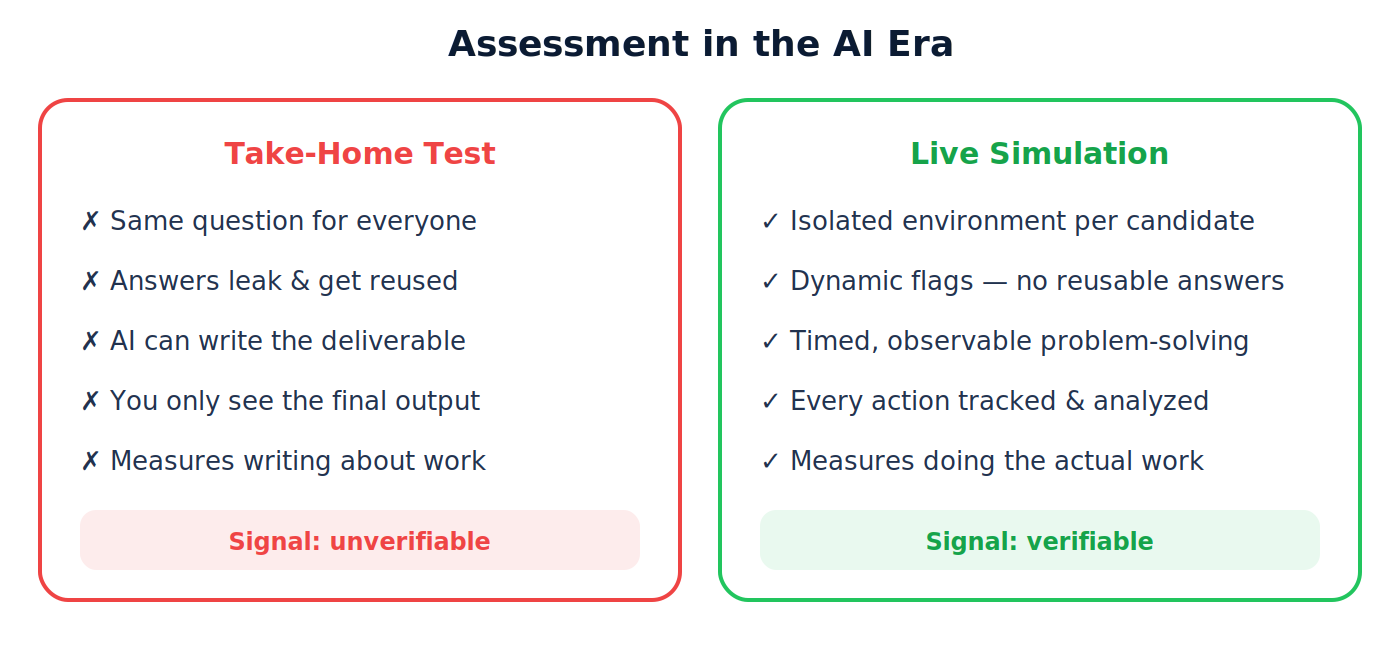 Assessment in the AI Era

Take-Home Test

✗ Same question for everyone

✗ Answers leak & get reused

✗ AI can write the deliverable

✗ You only see the final output

✗ Measures writing about work

Signal: unverifiable

Live Simulation

✓ Isolated environment per candidate

✓ Dynamic flags — no reusable answers

✓ Timed, observable problem-solving

✓ Every action tracked & analyzed

✓ Measures doing the actual work

Signal: verifiable